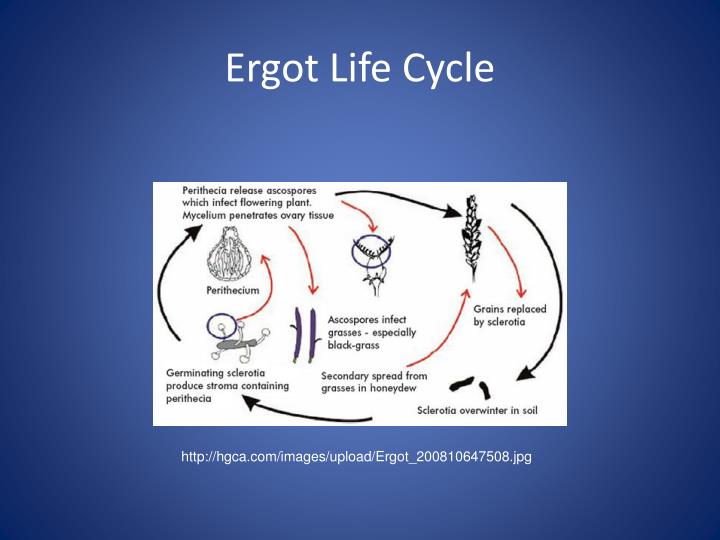 Ergot Life Cycle

Perithecia release ascospores which infect flowering plant. Mycelium penetrates ovary tissue

Perithecium

Ascospores infect grasses - especially black-grass

Grains replaced by sclerotia

Germinating sclerotia produce stroma containing perithecia

Secondary spread from grasses in honeydew

Sclerotia overwinter in soil

http://hgca.com/images/upload/Ergot_200810647508.jpg